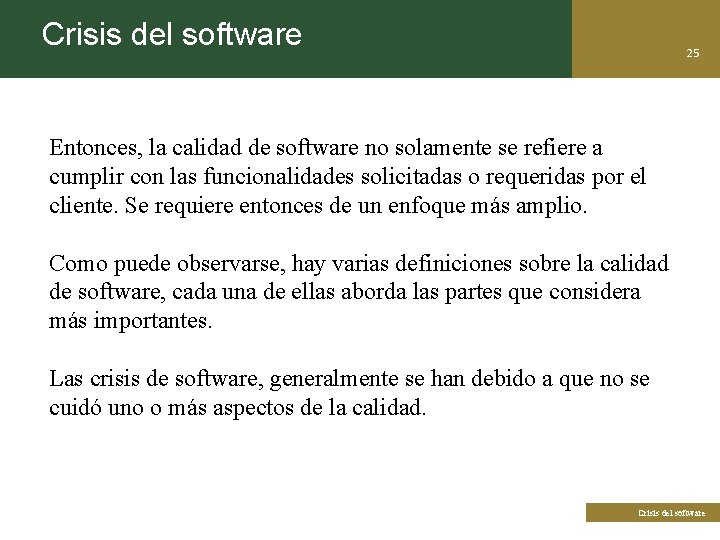 Crisis del software

25

Entonces, la calidad de software no solamente se refiere a cumplir con las funcionalidades solicitadas o requeridas por el cliente. Se requiere entonces de un enfoque más amplio.

Como puede observarse, hay varias definiciones sobre la calidad de software, cada una de ellas aborda las partes que considera más importantes.

Las crisis de software, generalmente se han debido a que no se cuidó uno o más aspectos de la calidad.

Crisis del software